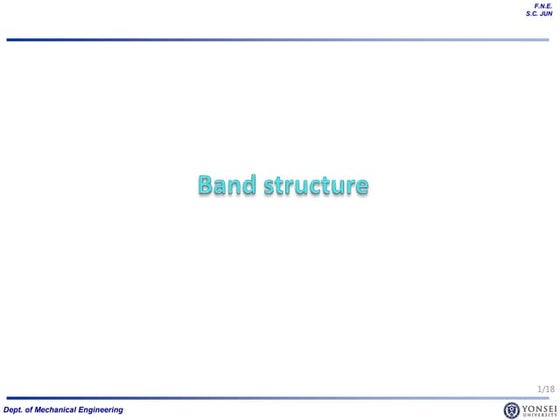 F.N.E.
S.C. JUN

Band structure

1/18

Dept. of Mechanical Engineering

YONSEI UNIVERSITY